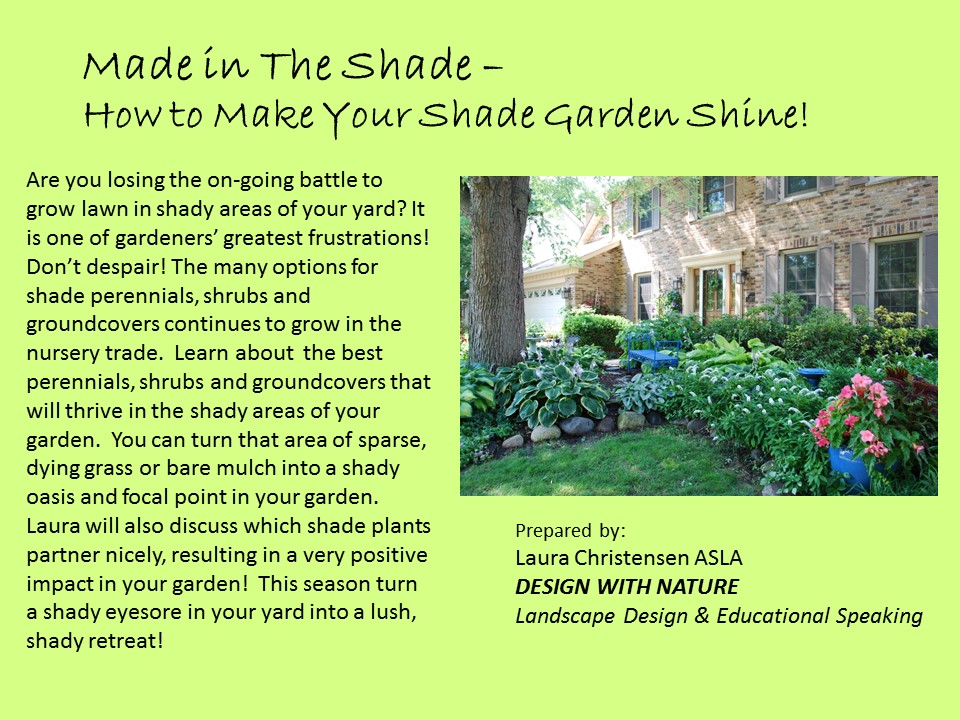 Made in The Shade –
How to Make Your Shade Garden Shine!

Are you losing the on-going battle to grow lawn in shady areas of your yard? It is one of gardeners' greatest frustrations! Don't despair! The many options for shade perennials, shrubs and groundcovers continues to grow in the nursery trade. Learn about the best perennials, shrubs and groundcovers that will thrive in the shady areas of your garden. You can turn that area of sparse, dying grass or bare mulch into a shady oasis and focal point in your garden. Laura will also discuss which shade plants partner nicely, resulting in a very positive impact in your garden! This season turn a shady eyesore in your yard into a lush, shady retreat!

Prepared by:
Laura Christensen ASLA
DESIGN WITH NATURE
Landscape Design & Educational Speaking